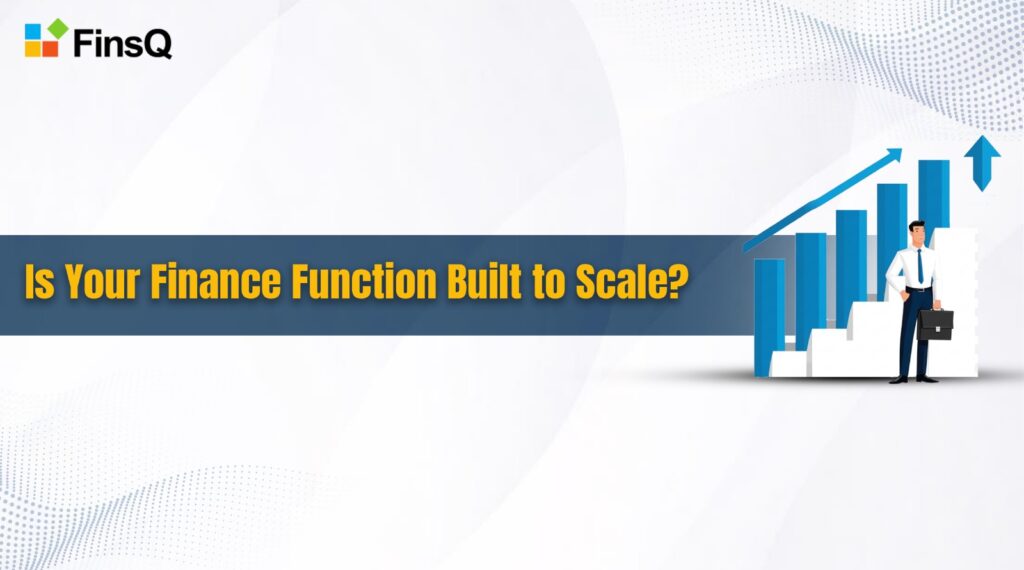 FinsQ

Is Your Finance Function Built to Scale?